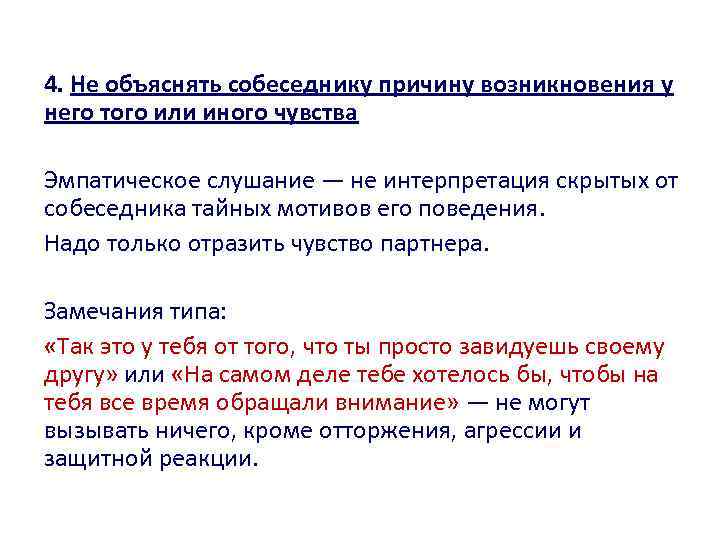 4. Не объяснять собеседнику причину возникновения у него того или иного чувства

Эмпатическое слушание — не интерпретация скрытых от собеседника тайных мотивов его поведения.

Надо только отразить чувство партнера.

Замечания типа:

«Так это у тебя от того, что ты просто завидуешь своему другу» или «На самом деле тебе хотелось бы, чтобы на тебя все время обращали внимание» — не могут вызывать ничего, кроме отторжения, агрессии и защитной реакции.